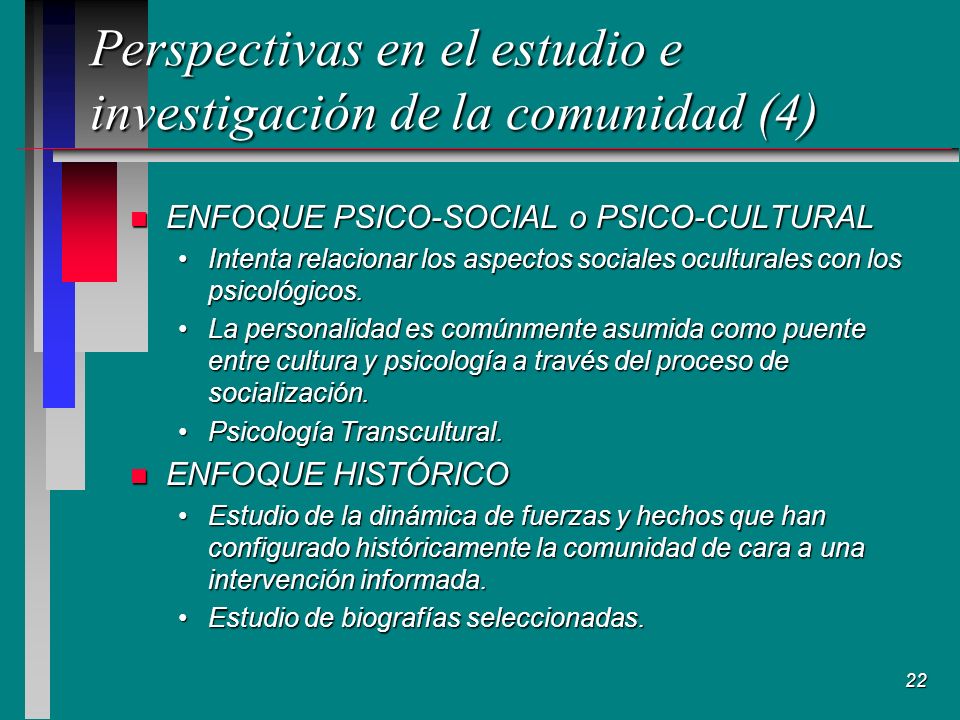 Perspectivas en el estudio e investigación de la comunidad (4)

ENFOQUE PSICO-SOCIAL o PSICO-CULTURAL

• Intenta relacionar los aspectos sociales oculturales con los psicológicos.

• La personalidad es comúnmente asumida como puente entre cultura y psicología a través del proceso de socialización.

• Psicología Transcultural.

ENFOQUE HISTÓRICO

• Estudio de la dinámica de fuerzas y hechos que han configurado históricamente la comunidad de cara a una intervención informada.

• Estudio de biografías seleccionadas.

22